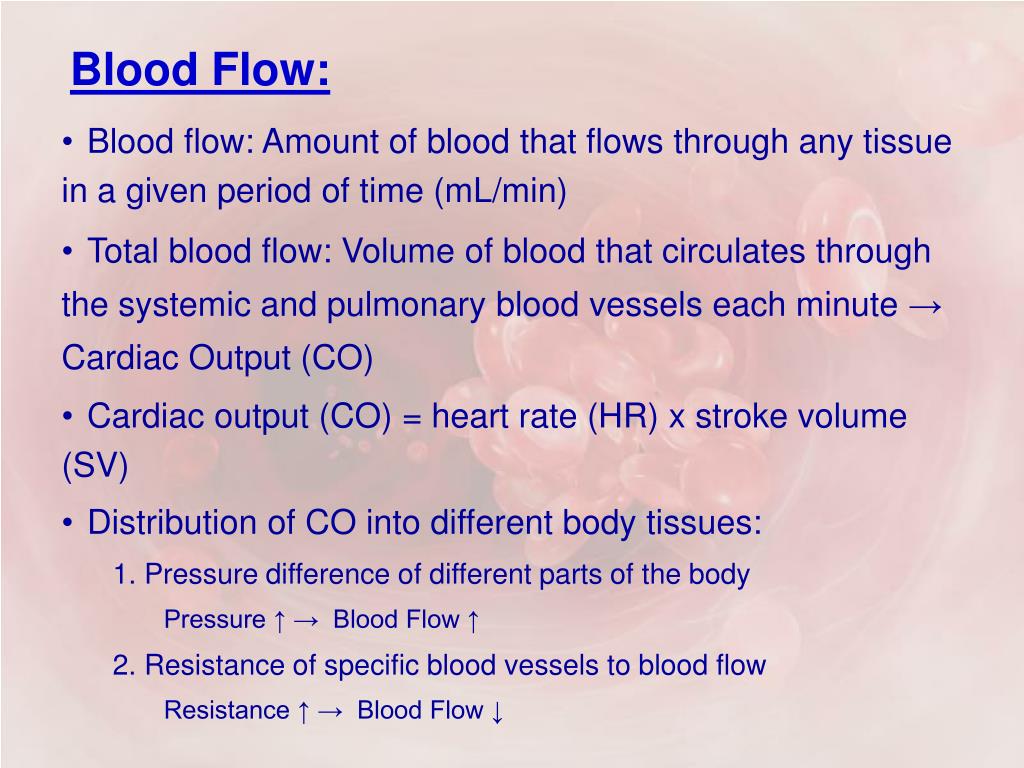 Blood Flow:

• Blood flow: Amount of blood that flows through any tissue in a given period of time (mL/min)

• Total blood flow: Volume of blood that circulates through the systemic and pulmonary blood vessels each minute → Cardiac Output (CO)

• Cardiac output (CO) = heart rate (HR) x stroke volume (SV)

• Distribution of CO into different body tissues:

1. Pressure difference of different parts of the body

Pressure ↑ → Blood Flow ↑

2. Resistance of specific blood vessels to blood flow

Resistance ↑ → Blood Flow ↓